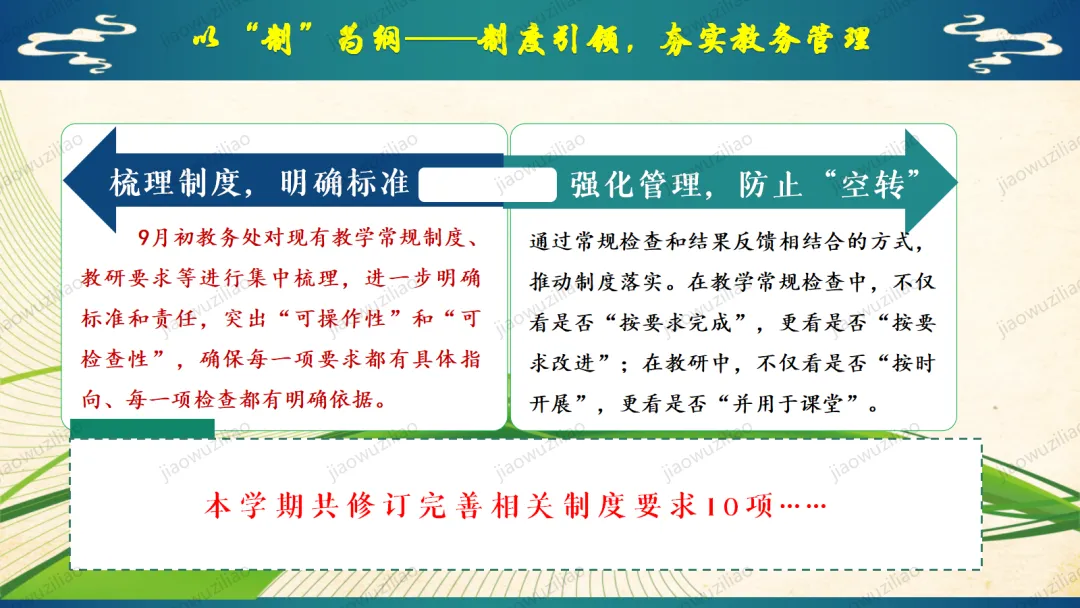 以“制”为纲——制度引领，夯实教务管理

梳理制度，明确标准

9月初教务处对现有教学常规制度、教研要求等进行集中梳理，进一步明确标准和责任，突出“可操作性”和“可检查性”，确保每一项要求都有具体指向、每一项检查都有明确依据。

强化管理，防止“空转”

通过常规检查和结果反馈相结合的方式，推动制度落实。在教学常规检查中，不仅看是否“按要求完成”，更看是否“按要求改进”；在教研中，不仅看是否“按时开展”，更看是否“并用于课堂”。

本学期共修订完善相关制度要求10项……

jiaowuziliao